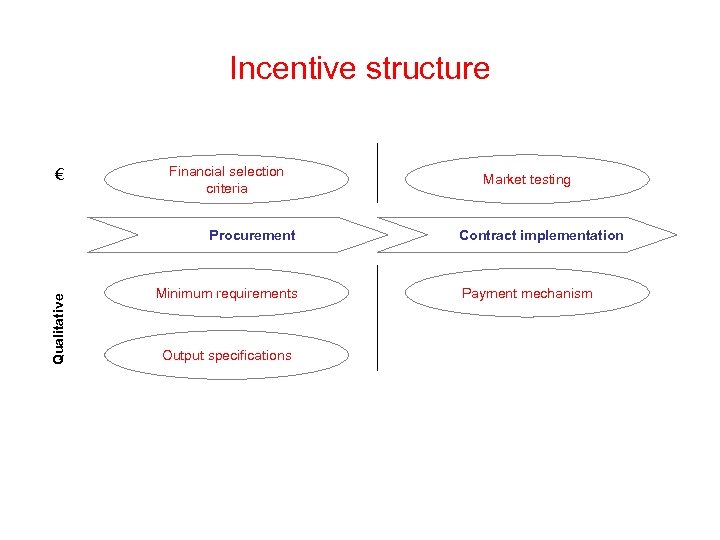 Incentive structure

€

Financial selection criteria

Market testing

Procurement

Contract implementation

Qualitative

Minimum requirements

Payment mechanism

Output specifications